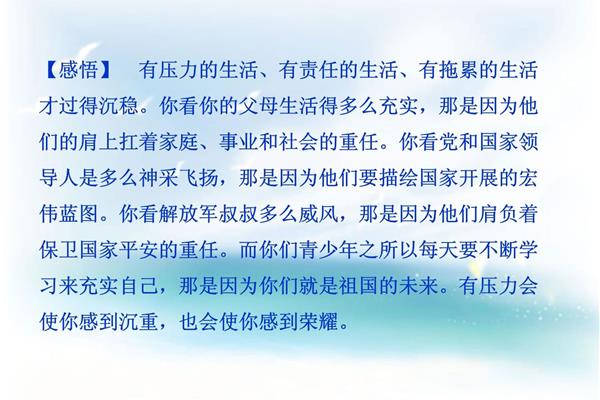 【感悟】 有压力的生活、有责任的生活、有拖累的生活才过得沉稳。你看你的父母生活得多么充实，那是因为他们的肩上扛着家庭、事业和社会的重任。你看党和国家领导人是多么神采飞扬，那是因为他们要描绘国家开展的宏伟蓝图。你看解放军叔叔多么威风，那是因为他们肩负着保卫国家平安的重任。而你们青少年之所以每天要不断学习来充实自己，那是因为你们就是祖国的未来。有压力会使你感到沉重，也会使你感到荣耀。